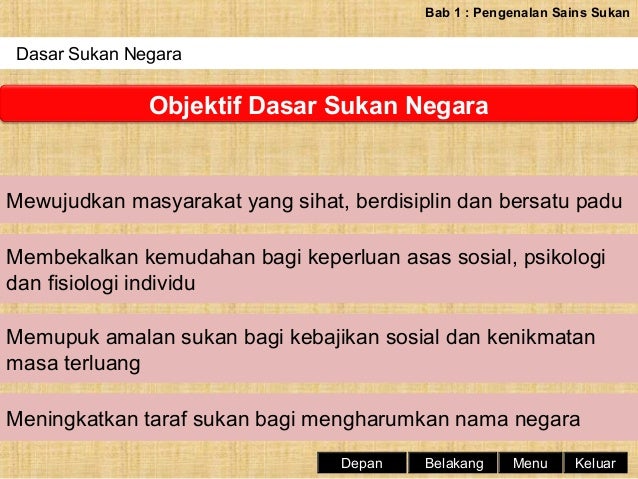 Bab 1 : Pengenalan Sains Sukan

Dasar Sukan Negara

Objektif Dasar Sukan Negara

Mewujudkan masyarakat yang sihat, berdisiplin dan bersatu padu

Membekalkan kemudahan bagi keperluan asas sosial, psikologi dan fisiologi individu

Memupuk amalan sukan bagi kebajikan sosial dan kenikmatan masa terluang

Meningkatkan taraf sukan bagi mengharumkan nama negara

Depan Belakang Menu Keluar